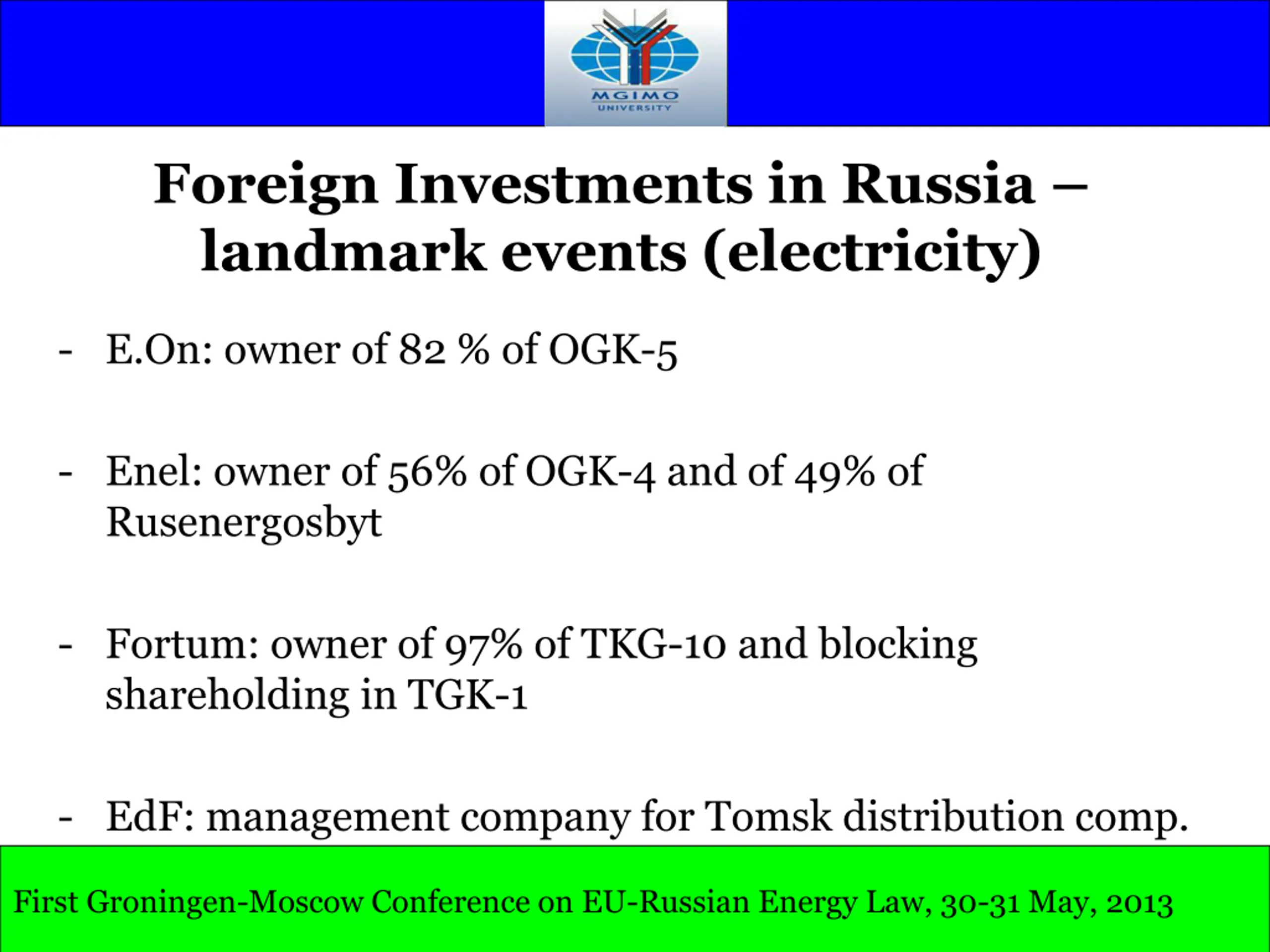 MGIMO
UNIVERSITY

Foreign Investments in Russia – landmark events (electricity)

- E.On: owner of 82 % of OGK-5

- Enel: owner of 56% of OGK-4 and of 49% of Rusenergosbyt

- Fortum: owner of 97% of TKG-10 and blocking shareholding in TGK-1

- EdF: management company for Tomsk distribution comp.

First Groningen-Moscow Conference on EU-Russian Energy Law, 30-31 May, 2013